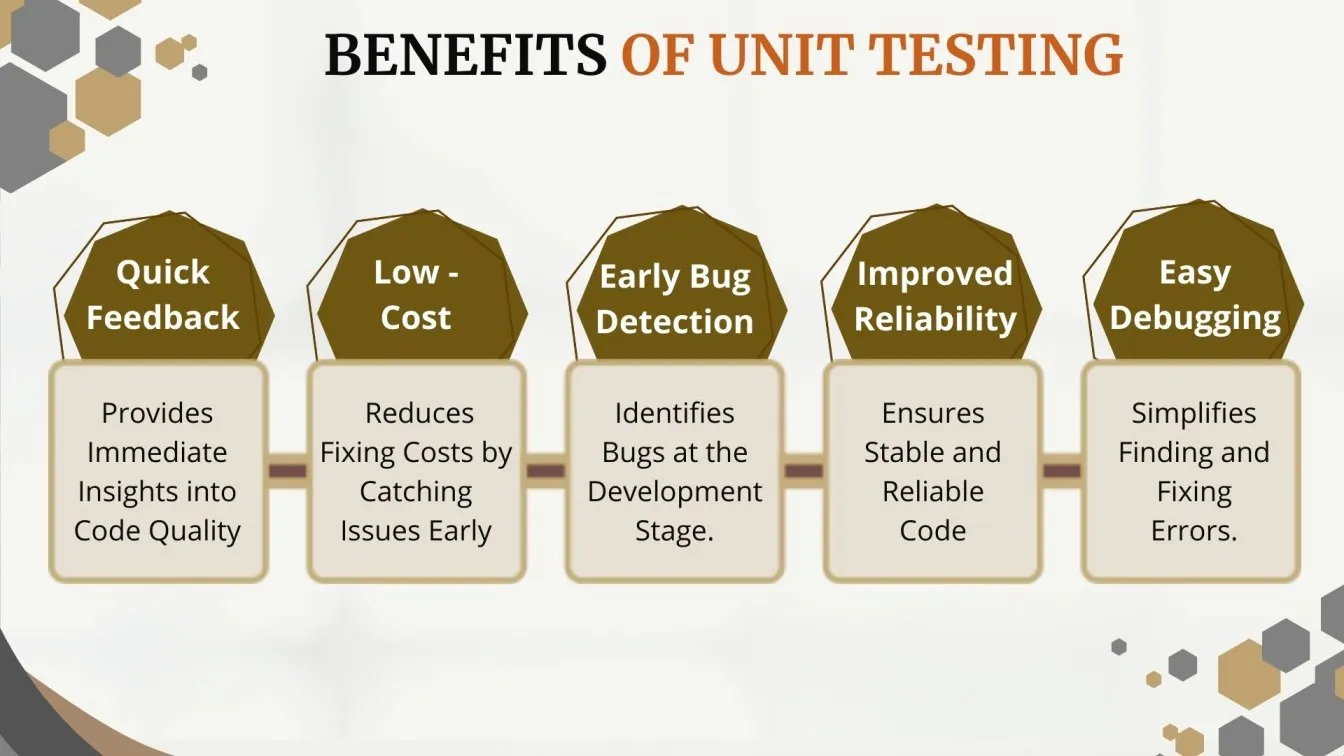 BENEFITS OF UNIT TESTING

Quick Feedback

Provides Immediate Insights into Code Quality

Low - Cost

Reduces Fixing Costs by Catching Issues Early

Early Bug Detection

Identifies Bugs at the Development Stage.

Improved Reliability

Ensures Stable and Reliable Code

Easy Debugging

Simplifies Finding and Fixing Errors.